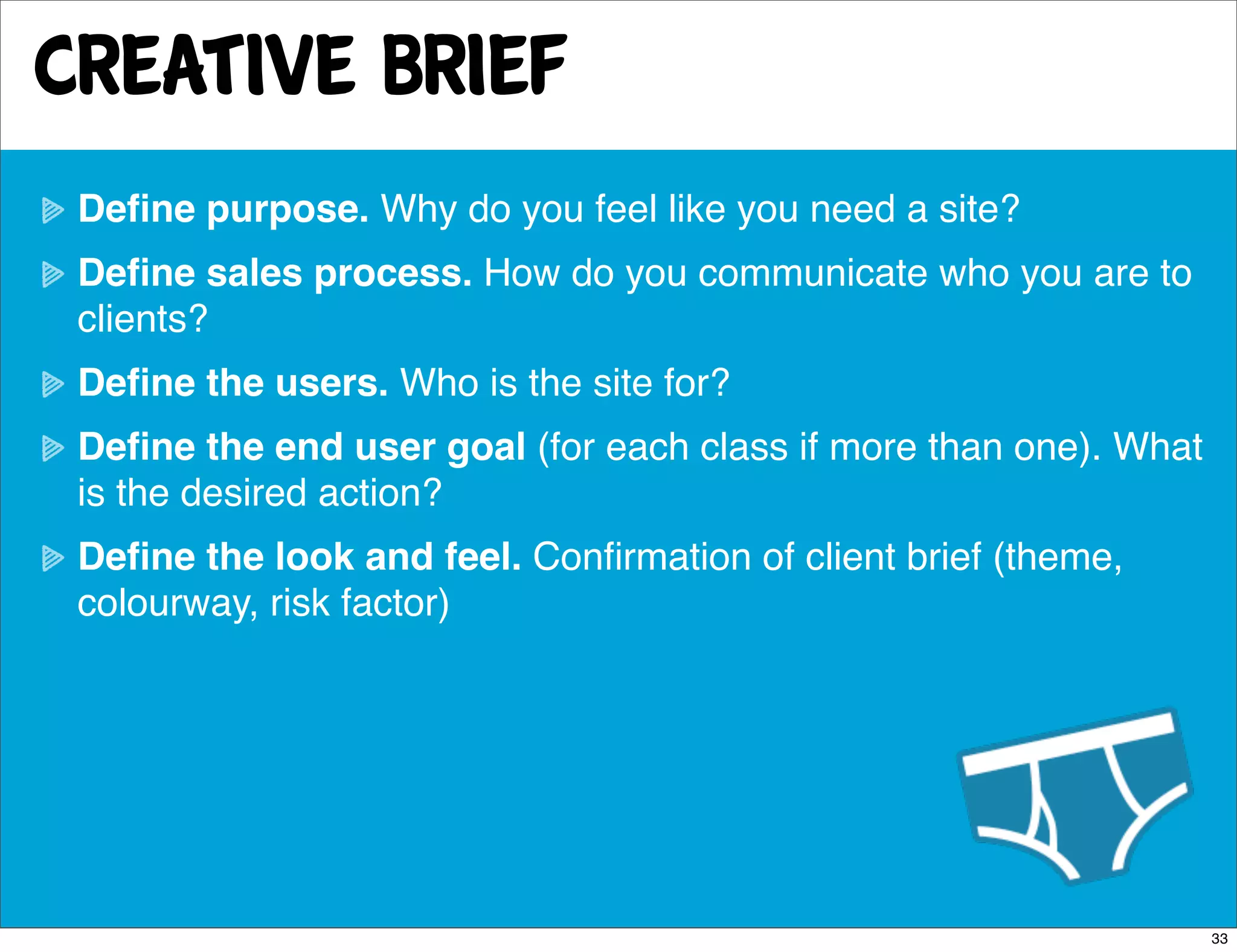 CREATIVE BRIEF

Define purpose. Why do you feel like you need a site?

Define sales process. How do you communicate who you are to clients?

Define the users. Who is the site for?

Define the end user goal (for each class if more than one). What is the desired action?

Define the look and feel. Confirmation of client brief (theme, colourway, risk factor)

33